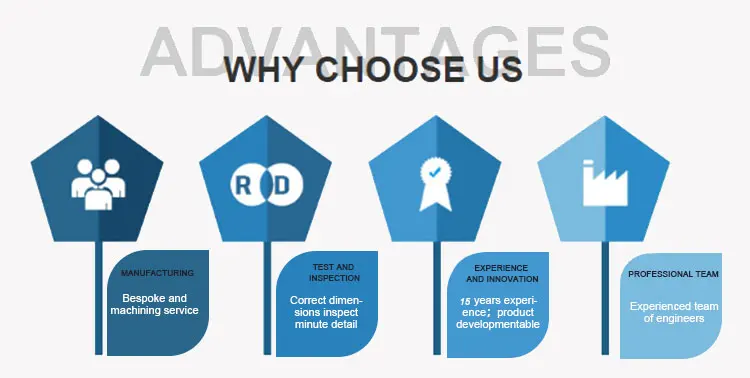 ADVANTAGES
WHY CHOOSE US

R D

MANUFACTURING
Bespoke and machining service

TEST AND INSPECTION
Correct dimensions inspect minute detail

EXPERIENCE AND INNOVATION
15 years experience; product developmentable

PROFESSIONAL TEAM
Experienced team of engineers